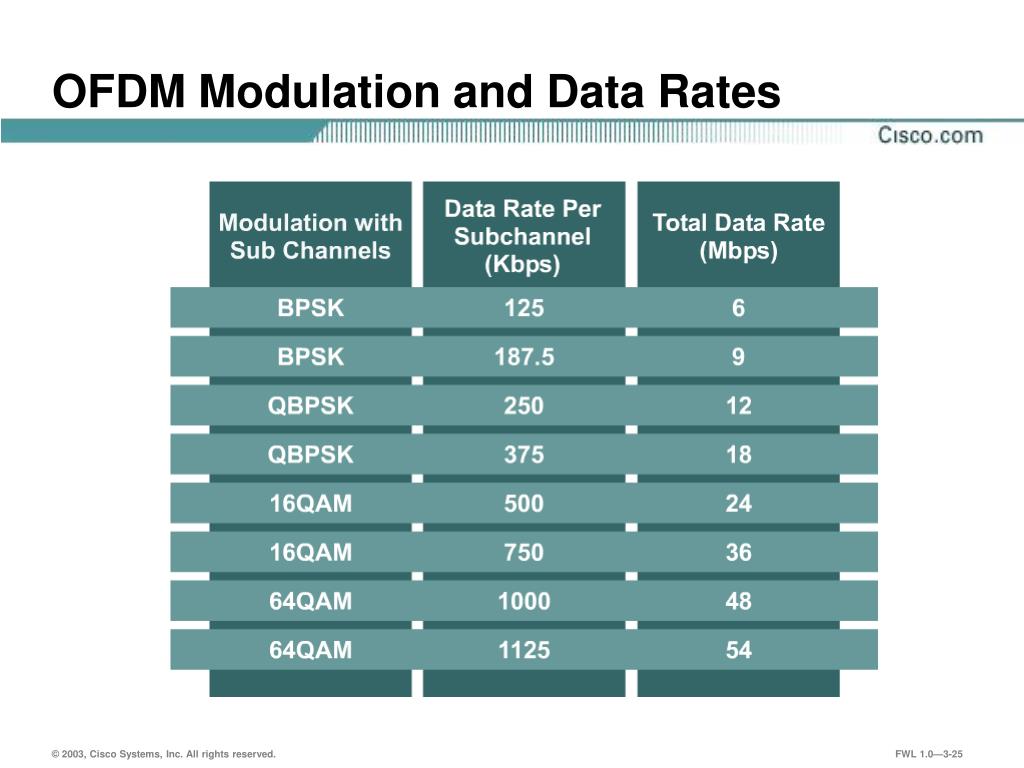 OFDM Modulation and Data Rates

Cisco.com

| Modulation with Sub Channels | Data Rate Per Subchannel (Kbps) | Total Data Rate (Mbps) |
|---|---|---|
| BPSK | 125 | 6 |
| BPSK | 187.5 | 9 |
| QBPSK | 250 | 12 |
| QBPSK | 375 | 18 |
| 16QAM | 500 | 24 |
| 16QAM | 750 | 36 |
| 64QAM | 1000 | 48 |
| 64QAM | 1125 | 54 |

© 2003, Cisco Systems, Inc. All rights reserved.

FWL 1.0—3-25